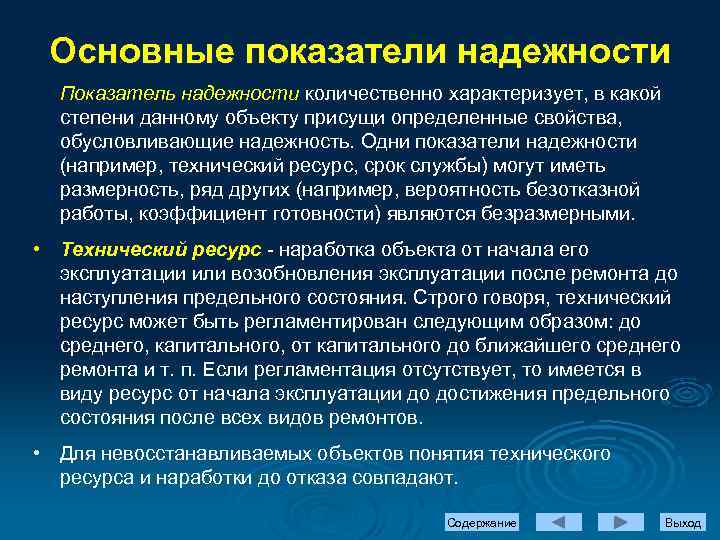 Основные показатели надежности

Показатель надежности количественно характеризует, в какой степени данному объекту присущи определенные свойства, обусловливающие надежность. Одни показатели надежности (например, технический ресурс, срок службы) могут иметь размерность, ряд других (например, вероятность безотказной работы, коэффициент готовности) являются безразмерными.

• Технический ресурс - наработка объекта от начала его эксплуатации или возобновления эксплуатации после ремонта до наступления предельного состояния. Строго говоря, технический ресурс может быть регламентирован следующим образом: до среднего, капитального, от капитального до ближайшего среднего ремонта и т. п. Если регламентация отсутствует, то имеется в виду ресурс от начала эксплуатации до достижения предельного состояния после всех видов ремонтов.

• Для невосстанавливаемых объектов понятия технического ресурса и наработки до отказа совпадают.

Содержание

Выход